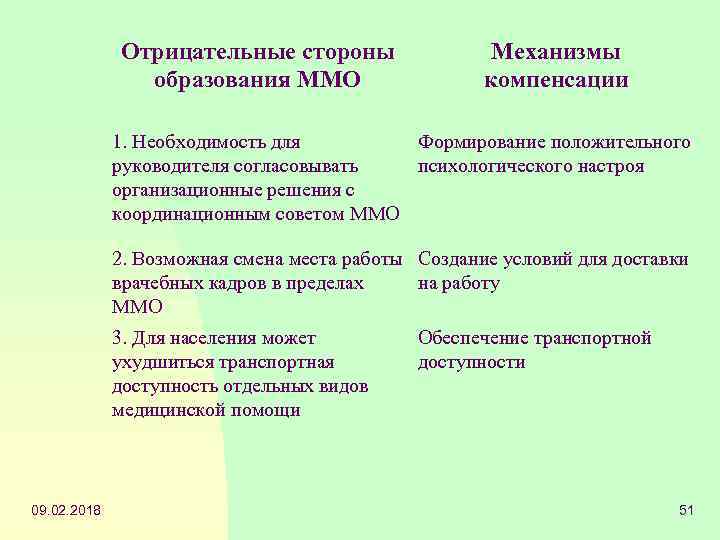 | Отрицательные стороны образования ММО | Механизмы компенсации |
|---|---|
| 1. Необходимость для руководителя согласовывать организационные решения с координационным советом ММО | Формирование положительного психологического настроя |
| 2. Возможная смена места работы врачебных кадров в пределах ММО | Создание условий для доставки на работу |
| 3. Для населения может ухудшиться транспортная доступность отдельных видов медицинской помощи | Обеспечение транспортной доступности |

09.02.2018

51